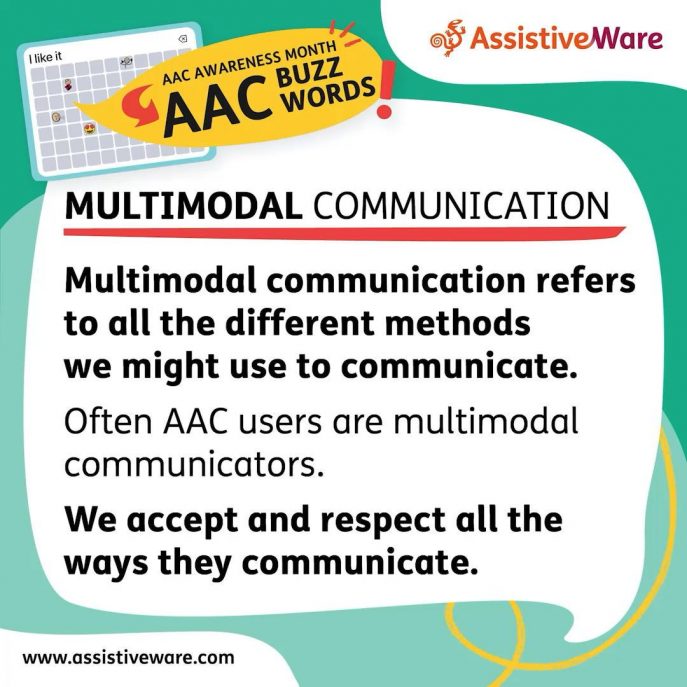 I like it

AAC AWARENESS MONTH
AAC BUZZ WORDS!

AssistiveWare

MULTIMODAL COMMUNICATION

Multimodal communication refers to all the different methods we might use to communicate.

Often AAC users are multimodal communicators.

We accept and respect all the ways they communicate.

www.assistiveware.com